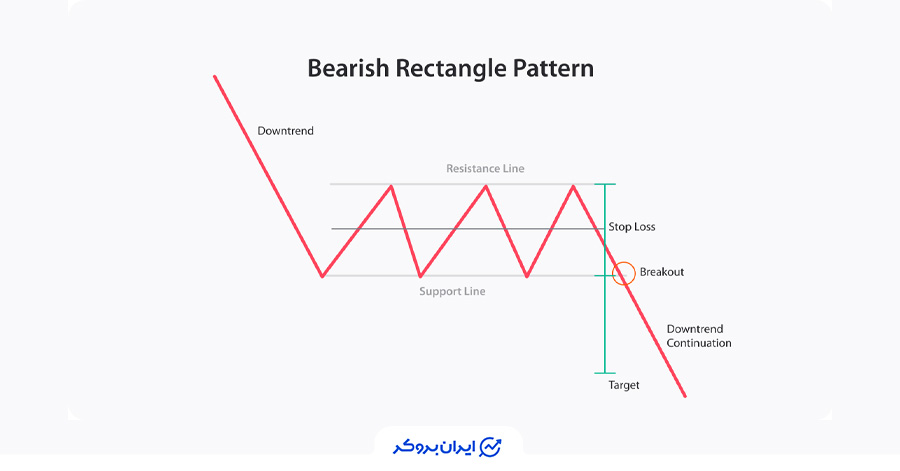 Bearish Rectangle Pattern

Downtrend

Resistance Line

Stop Loss

Breakout

Support Line

Downtrend Continuation

Target

ایران بروکر